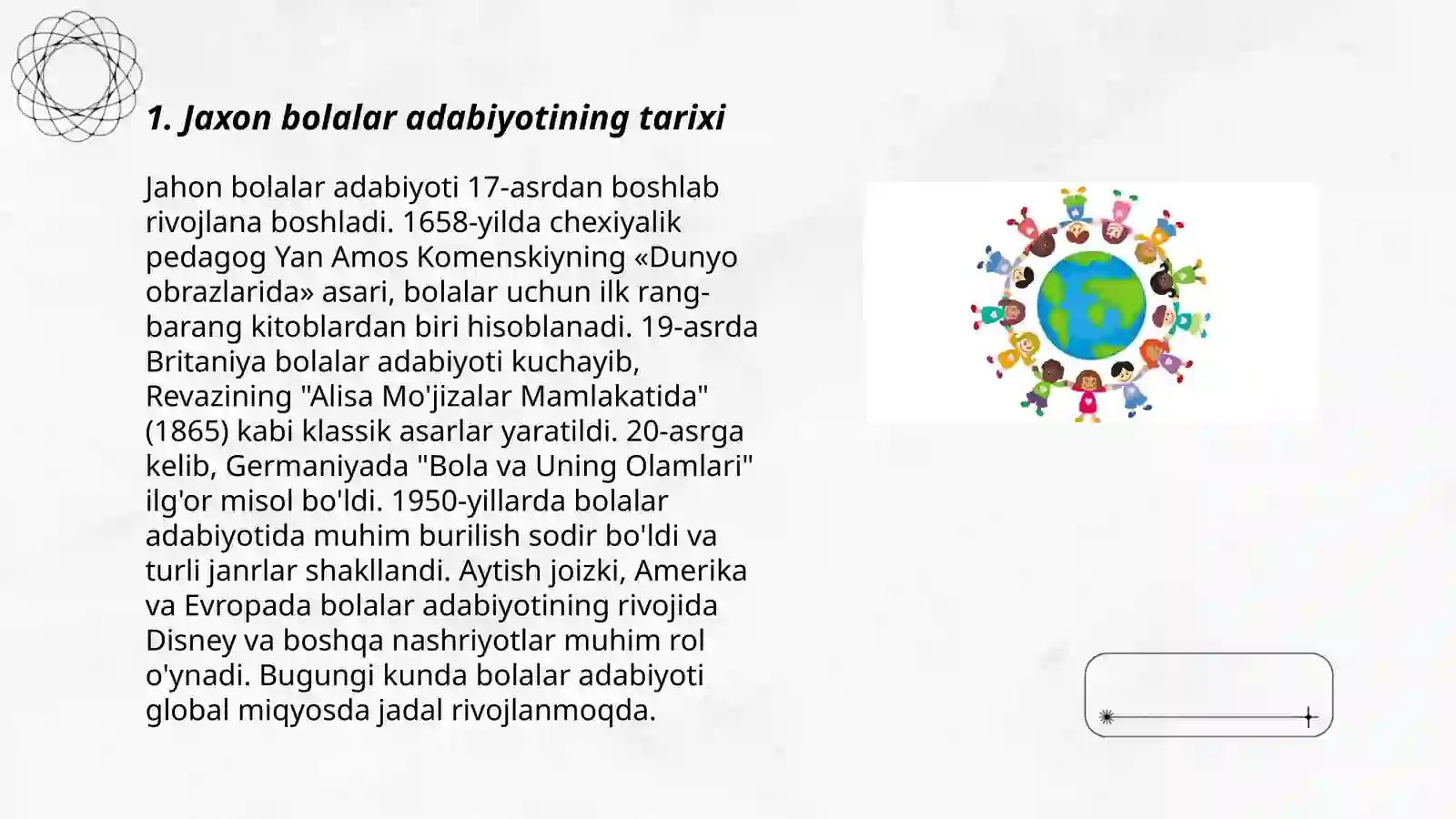 1. Jaxon bolalar adabiyotining tarixi

Jahon bolalar adabiyoti 17-asrdan boshlab rivojlana boshladi. 1658-yilda chexiyalik pedagog Yan Amos Komenskiyning «Dunyo obrazlarida» asari, bolalar uchun ilk rang-barang kitoblardan biri hisoblanadi. 19-asrda Britaniya bolalar adabiyoti kuchayib, Revazining "Alisa Mo'jizalar Mamlakatida" (1865) kabi klassik asarlar yaratildi. 20-asrga kelib, Germaniyada "Bola va Uning Olamlari" ilg'or misol bo'ldi. 1950-yillarda bolalar adabiyotida muhim burilish sodir bo'ldi va turli janrlar shakllandi. Aytish joizki, Amerika va Evropada bolalar adabiyotining rivojida Disney va boshqa nashriyotlar muhim rol o'ynadi. Bugungi kunda bolalar adabiyoti global miqyosda jadal rivojlanmoqda.